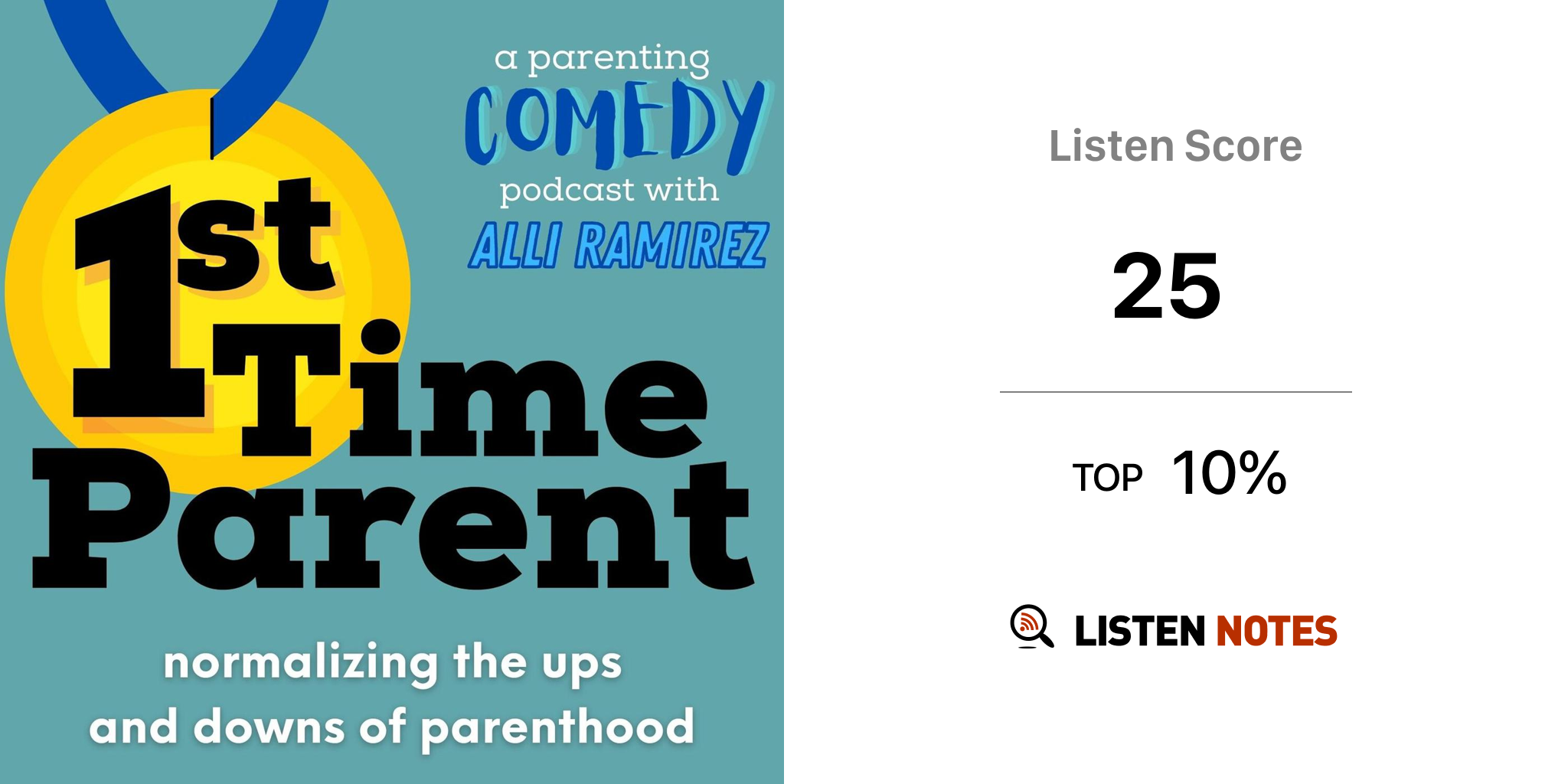 a parenting
COMEDY
podcast with
ALLI RAMIREZ

1st Time Parent

normalizing the ups and downs of parenthood

Listen Score

25

TOP 10%

LISTEN NOTES